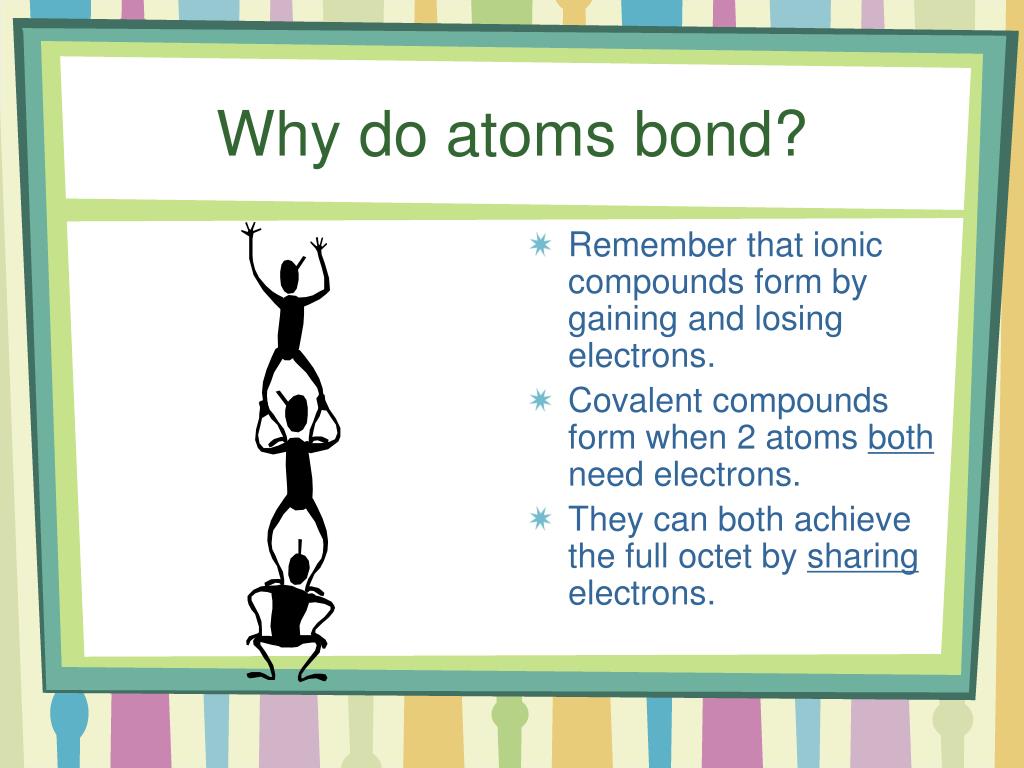 Why do atoms bond?

Remember that ionic compounds form by gaining and losing electrons.

Covalent compounds form when 2 atoms both need electrons.

They can both achieve the full octet by sharing electrons.